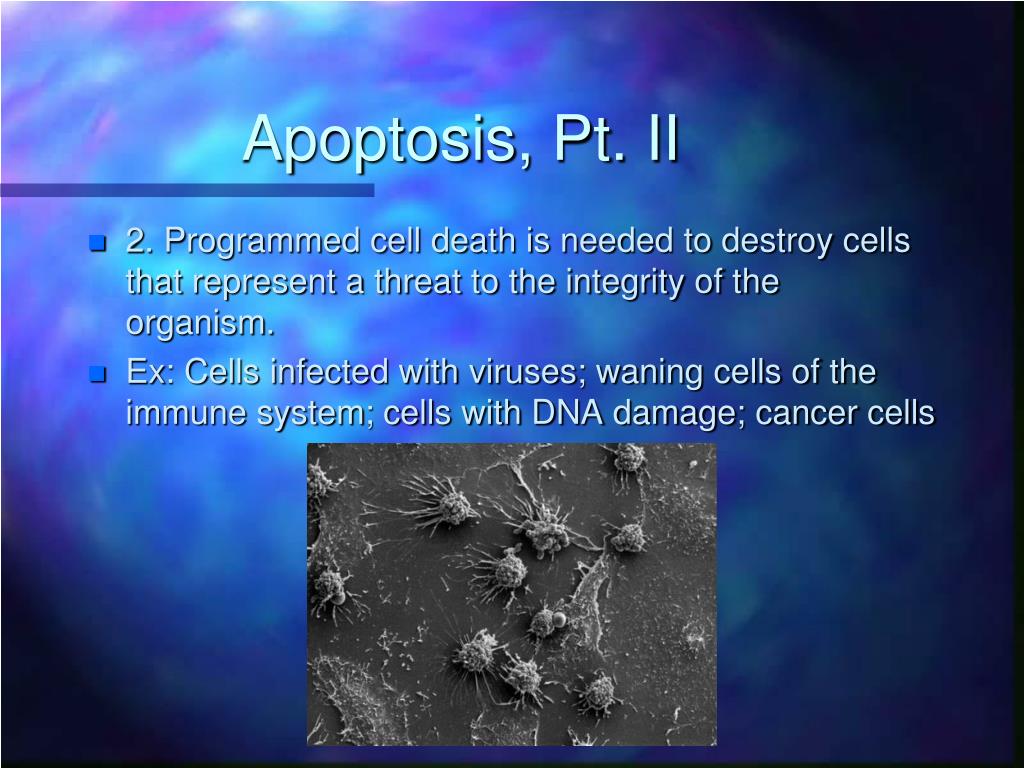 Apoptosis, Pt. II

2. Programmed cell death is needed to destroy cells that represent a threat to the integrity of the organism.

Ex: Cells infected with viruses; waning cells of the immune system; cells with DNA damage; cancer cells